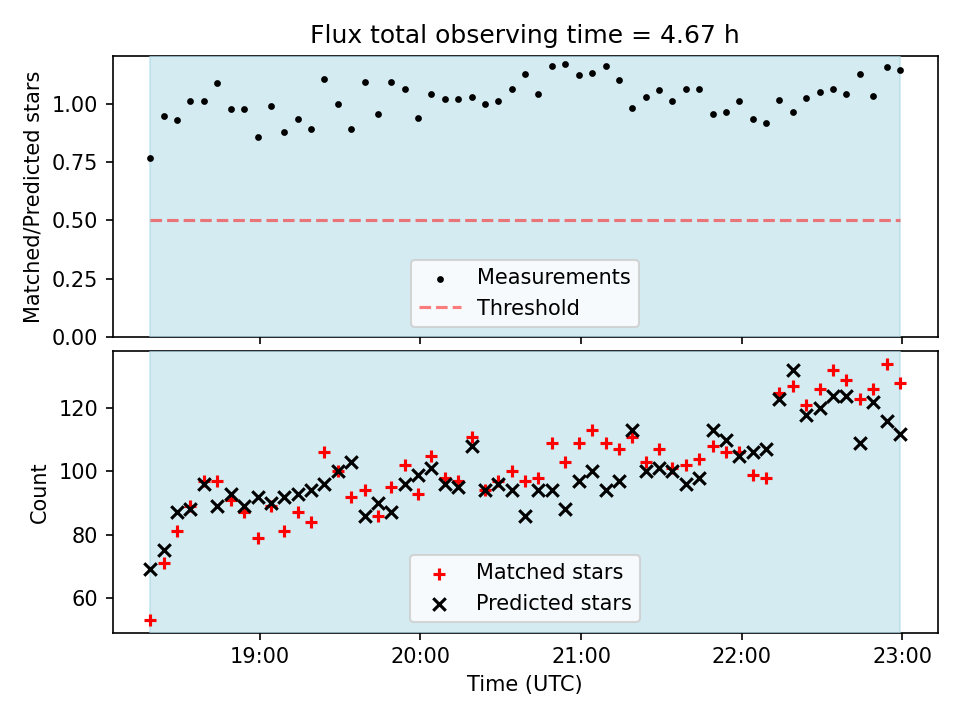 Flux total observing time = 4.67 h

Matched/Predicted stars

1.00
0.75
0.50
0.25
0.00

Measurements
Threshold

Count

120
100
80
60

Matched stars
Predicted stars

19:00
20:00
21:00
22:00
23:00

Time (UTC)